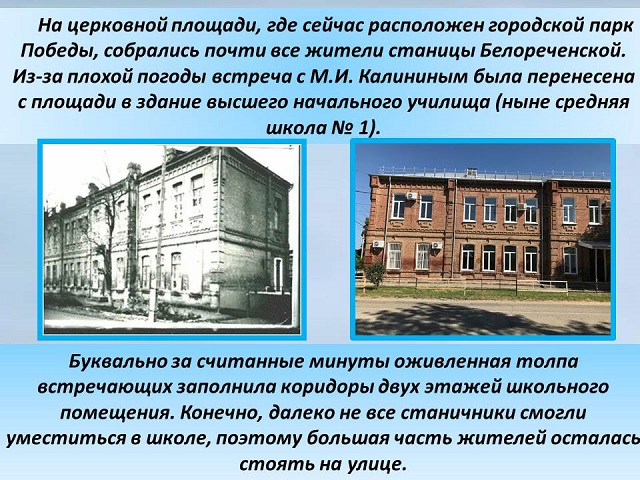 На церковной площади, где сейчас расположен городской парк Победы, собрались почти все жители станицы Белореченской. Из-за плохой погоды встреча с М.И. Калининым была перенесена с площади в здание высшего начального училища (ныне средняя школа № 1).

Буквально за считанные минуты оживленная толпа встречающих заполнила коридоры двух этажей школьного помещения. Конечно, далеко не все станичники смогли уместиться в школе, поэтому большая часть жителей осталась стоять на улице.